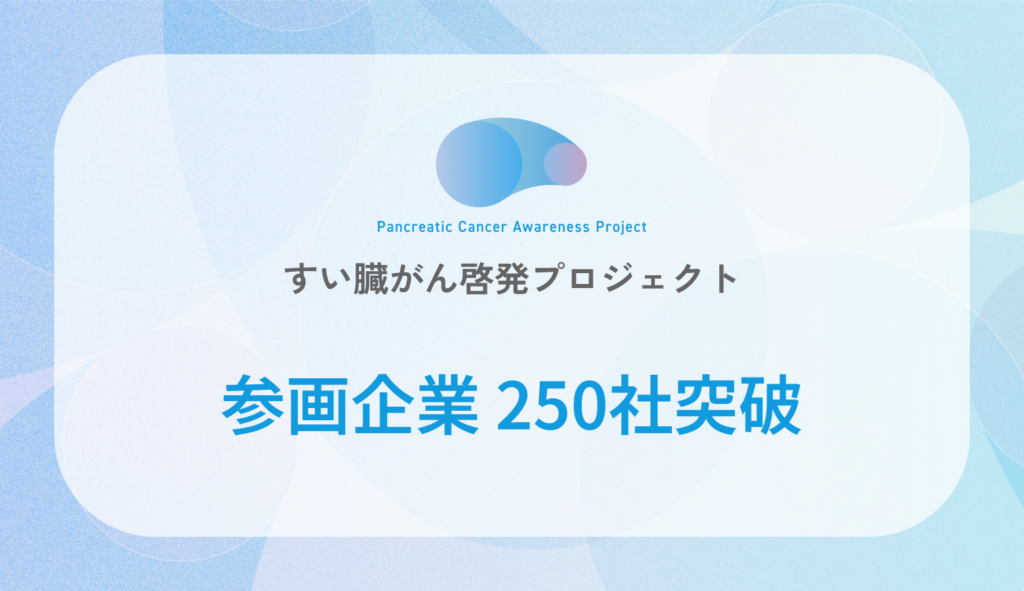 Pancreatic Cancer Awareness Project

すい臓がん啓発プロジェクト

参画企業 250社突破